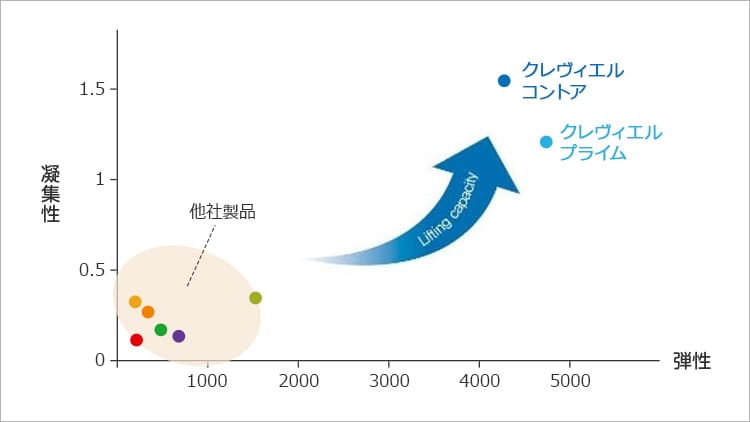 凝集性

1.5
1
0.5
0

他社製品

Lifting capacity

クレヴィエル
コントア

クレヴィエル
プライム

1000
2000
3000
4000
5000

弾性